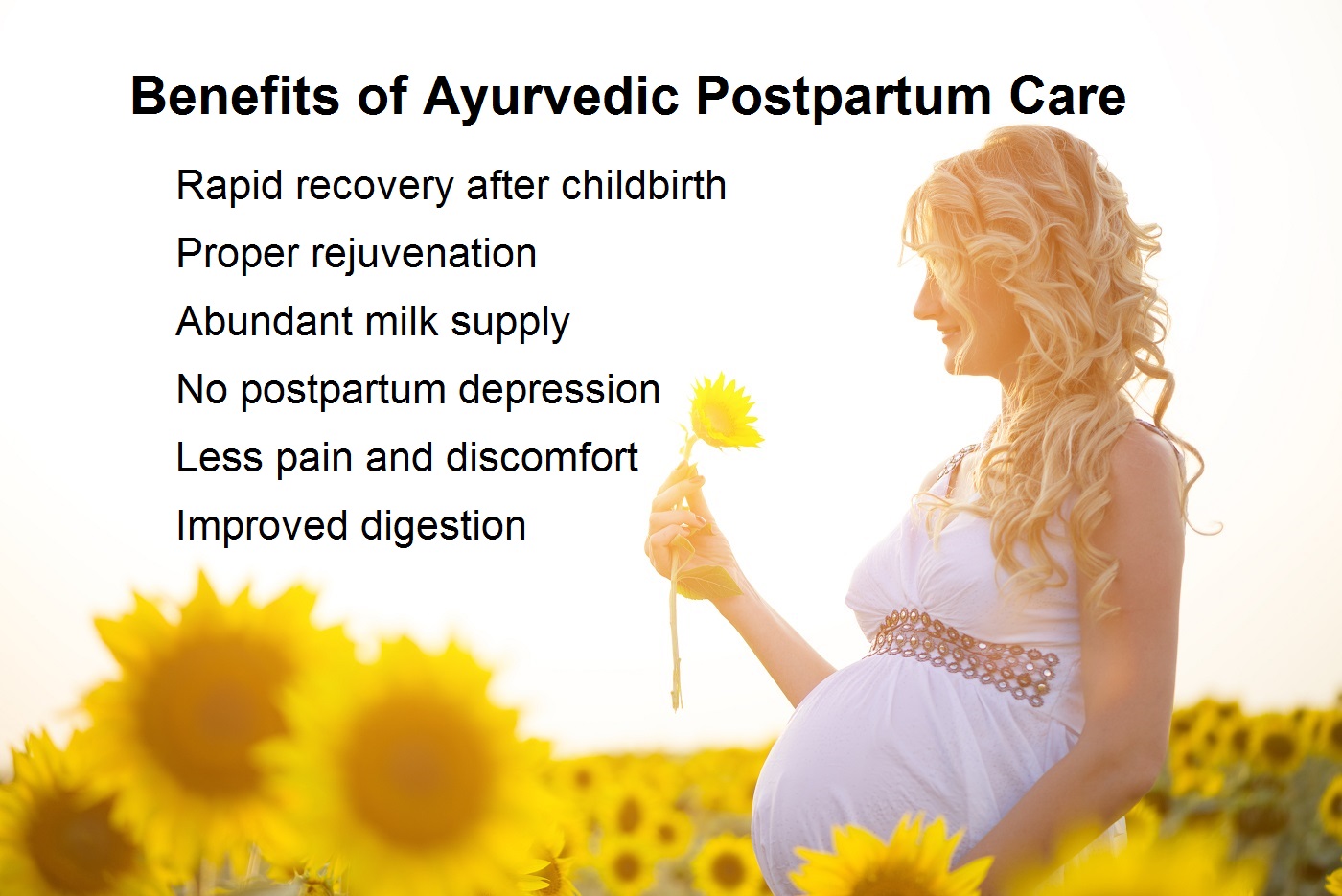 Benefits of Ayurvedic Postpartum Care

Rapid recovery after childbirth
Proper rejuvenation
Abundant milk supply
No postpartum depression
Less pain and discomfort
Improved digestion